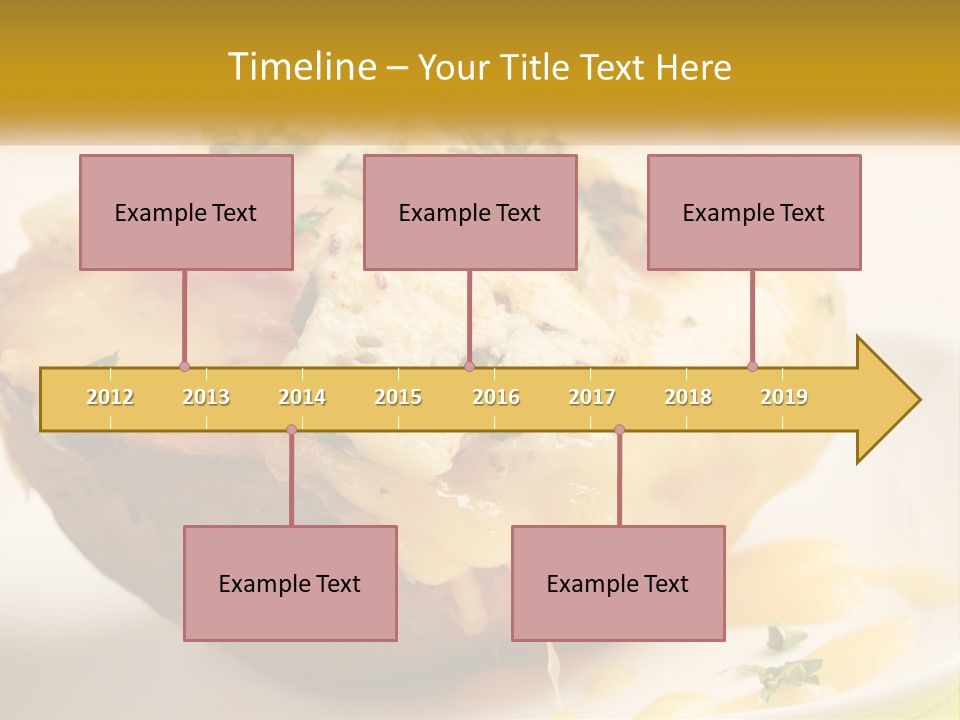 Timeline – Your Title Text Here

Example Text

Example Text

Example Text

2012 2013 2014 2015 2016 2017 2018 2019

Example Text

Example Text